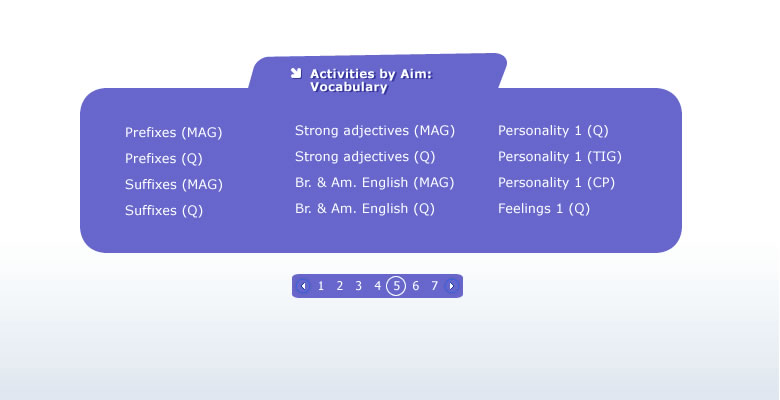 Activities by Aim:
Vocabulary

Prefixes (MAG)
Prefixes (Q)
Suffixes (MAG)
Suffixes (Q)

Strong adjectives (MAG)
Strong adjectives (Q)
Br. & Am. English (MAG)
Br. & Am. English (Q)

Personality 1 (Q)
Personality 1 (TIG)
Personality 1 (CP)
Feelings 1 (Q)

1 2 3 4 5 6 7